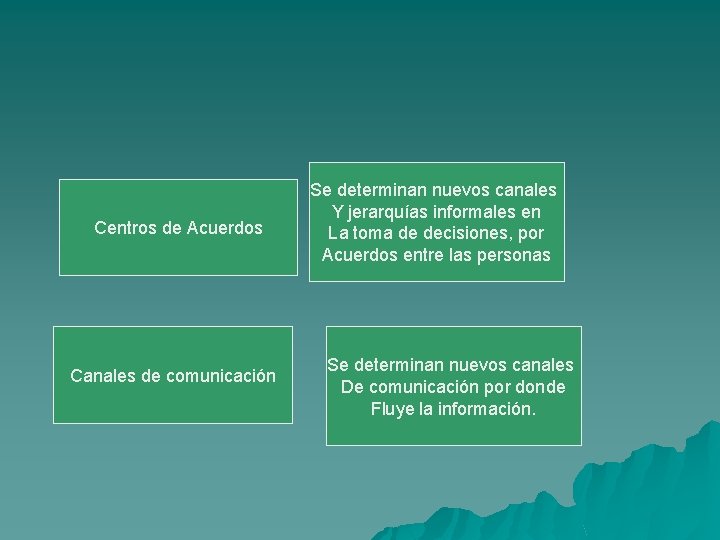 Centros de Acuerdos

Se determinan nuevos canales Y jerarquías informales en La toma de decisiones, por Acuerdos entre las personas

Canales de comunicación

Se determinan nuevos canales De comunicación por donde Fluye la información.